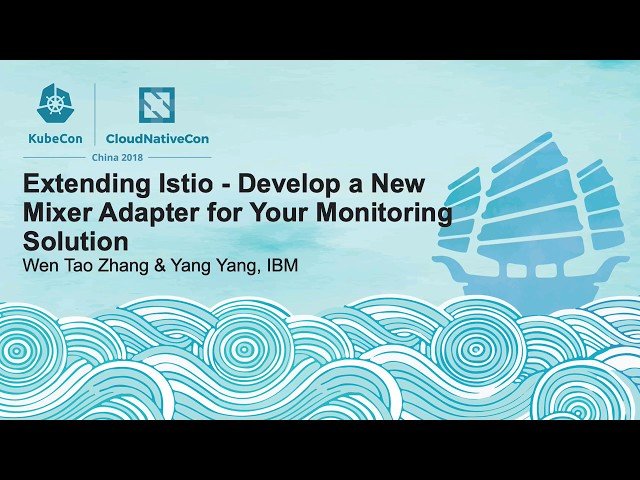 KubeCon CloudNativeCon

China 2018

Extending Istio - Develop a New Mixer Adapter for Your Monitoring Solution

Wen Tao Zhang & Yang Yang, IBM